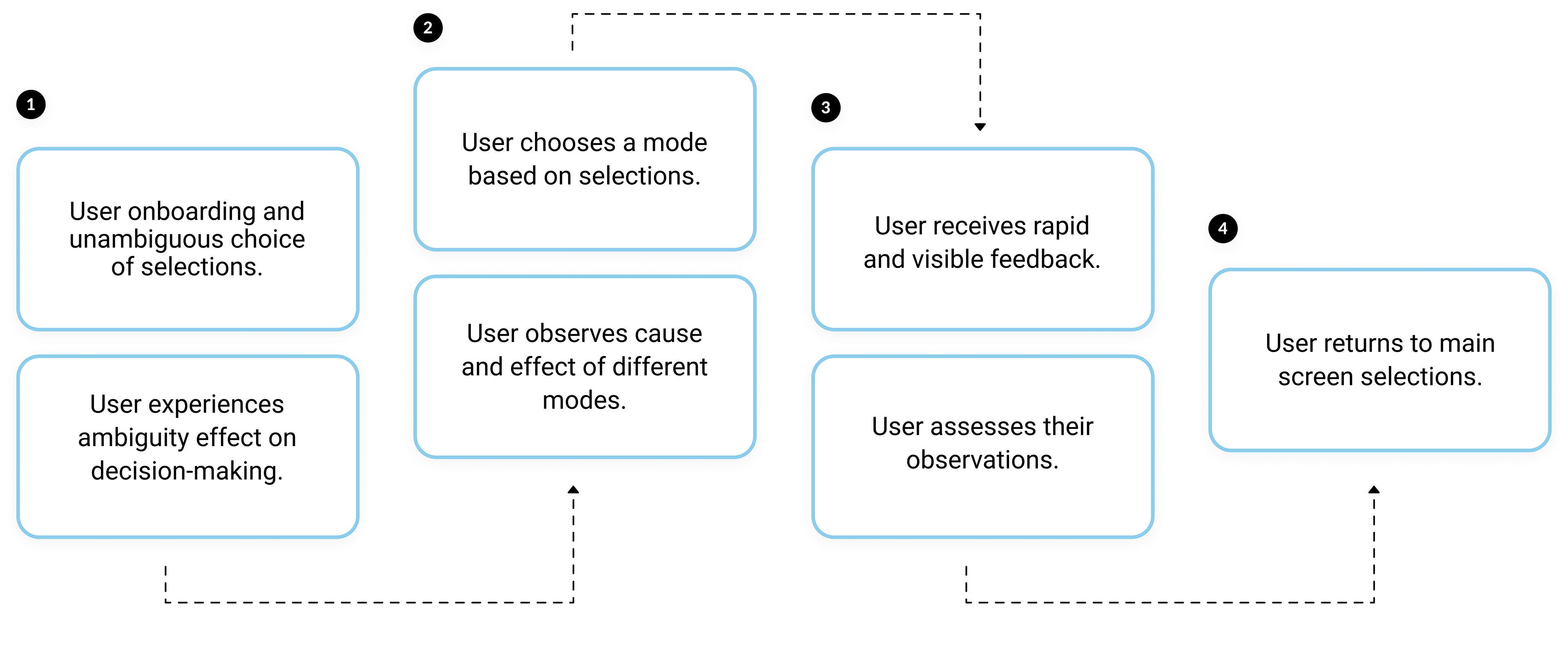 1

User onboarding and unambiguous choice of selections.

User experiences ambiguity effect on decision-making.

2

User chooses a mode based on selections.

User observes cause and effect of different modes.

3

User receives rapid and visible feedback.

User assesses their observations.

4

User returns to main screen selections.